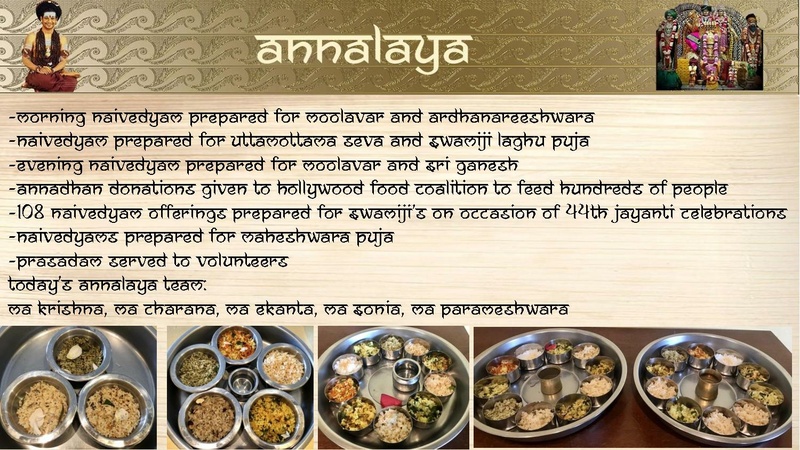 annalaya

-morning naivedyam prepared for moolavar and ardhanareeshwara
-naivedyam prepared for uttamottama seva and swamiji laghu puja
-evening naivedyam prepared for moolavar and sri ganesh
-annadhan donations given to hollywood food coalition to feed hundreds of people
-108 naivedyam offerings prepared for swamiji's on occasion of 44th jayanti celebrations
-naivedyams prepared for maheshwara puja
-prasadam served to volunteers
today's annalaya team:
ma krishna, ma charana, ma ekanta, ma sonia, ma parameshwara